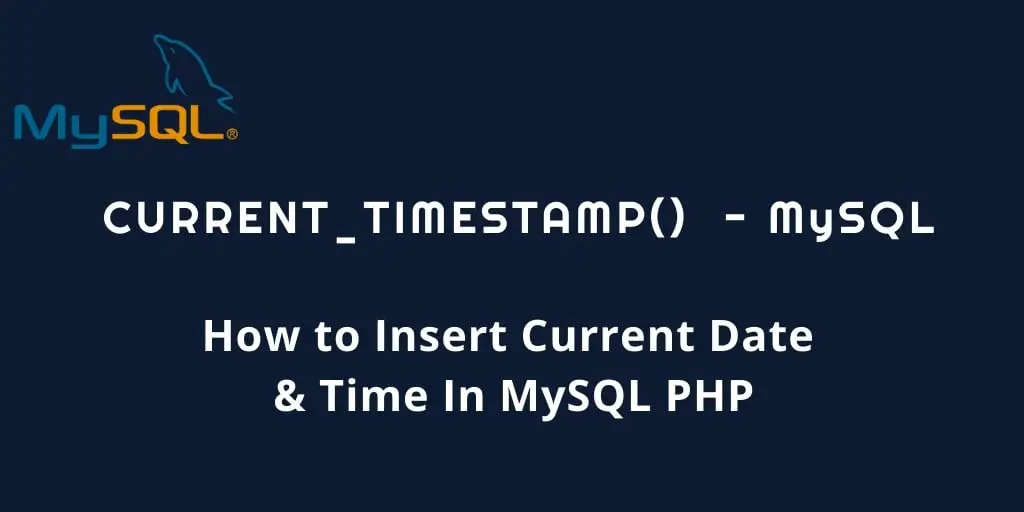 MySQL®

CURRENT_TIMESTAMP() - MySQL

How to Insert Current Date & Time In MySQL PHP